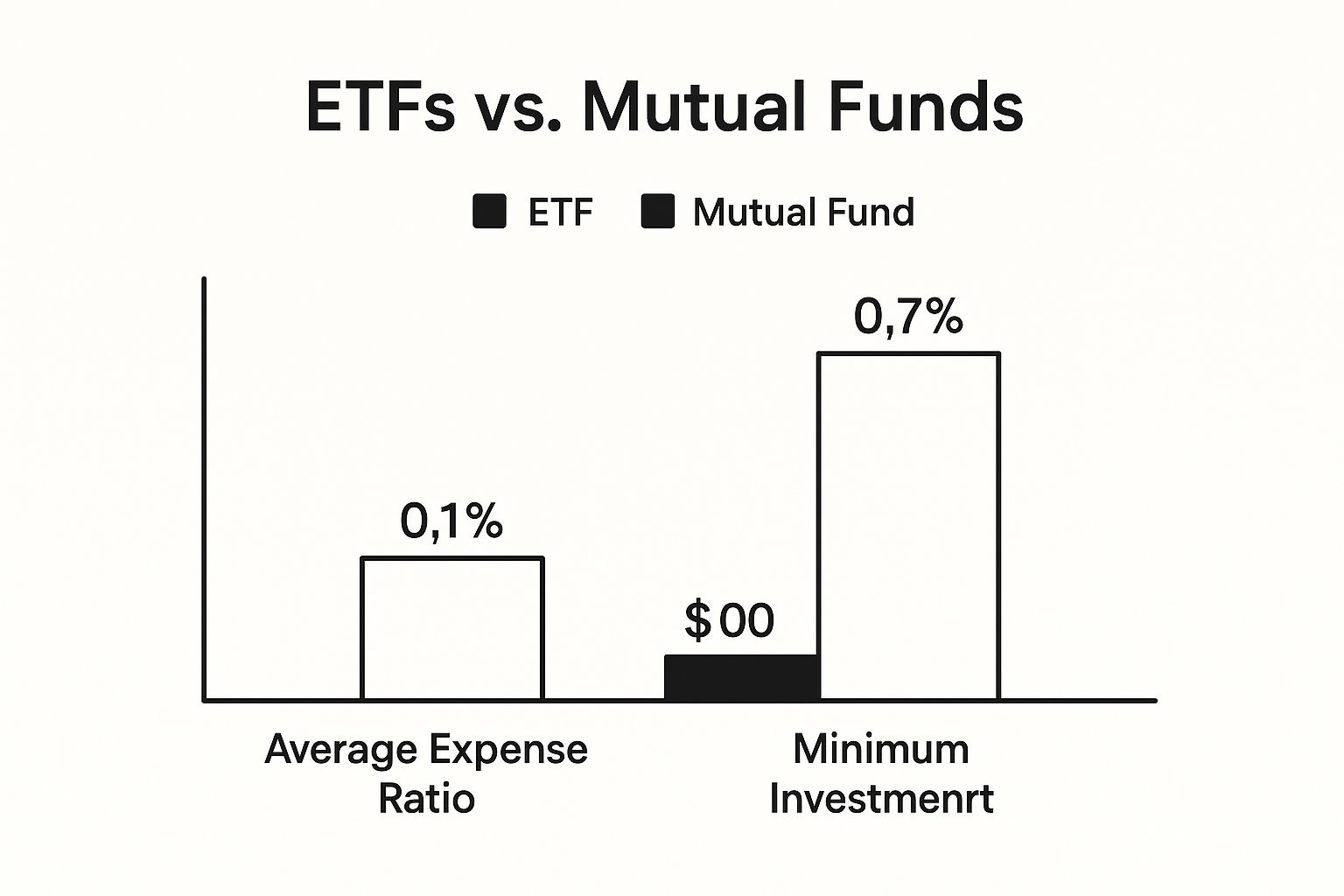 ETFs vs. Mutual Funds

ETF Mutual Fund

0,1%

$00

0,7%

Average Expense Ratio

Minimum Investmenrt